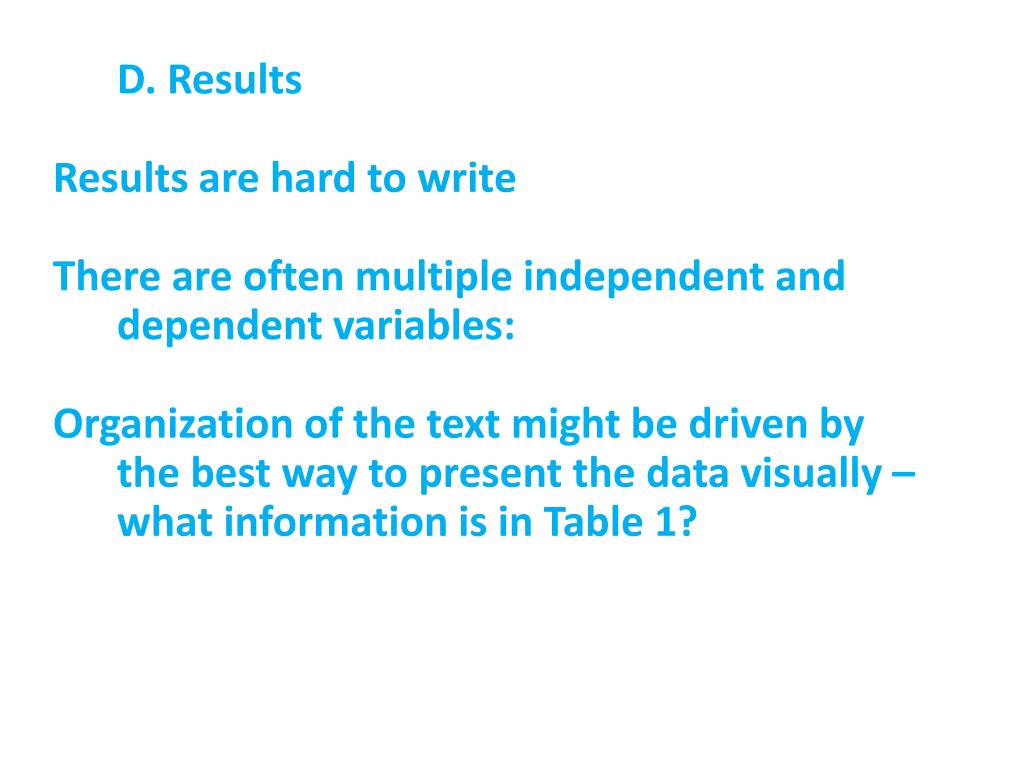 D. Results

Results are hard to write

There are often multiple independent and dependent variables:

Organization of the text might be driven by the best way to present the data visually – what information is in Table 1?